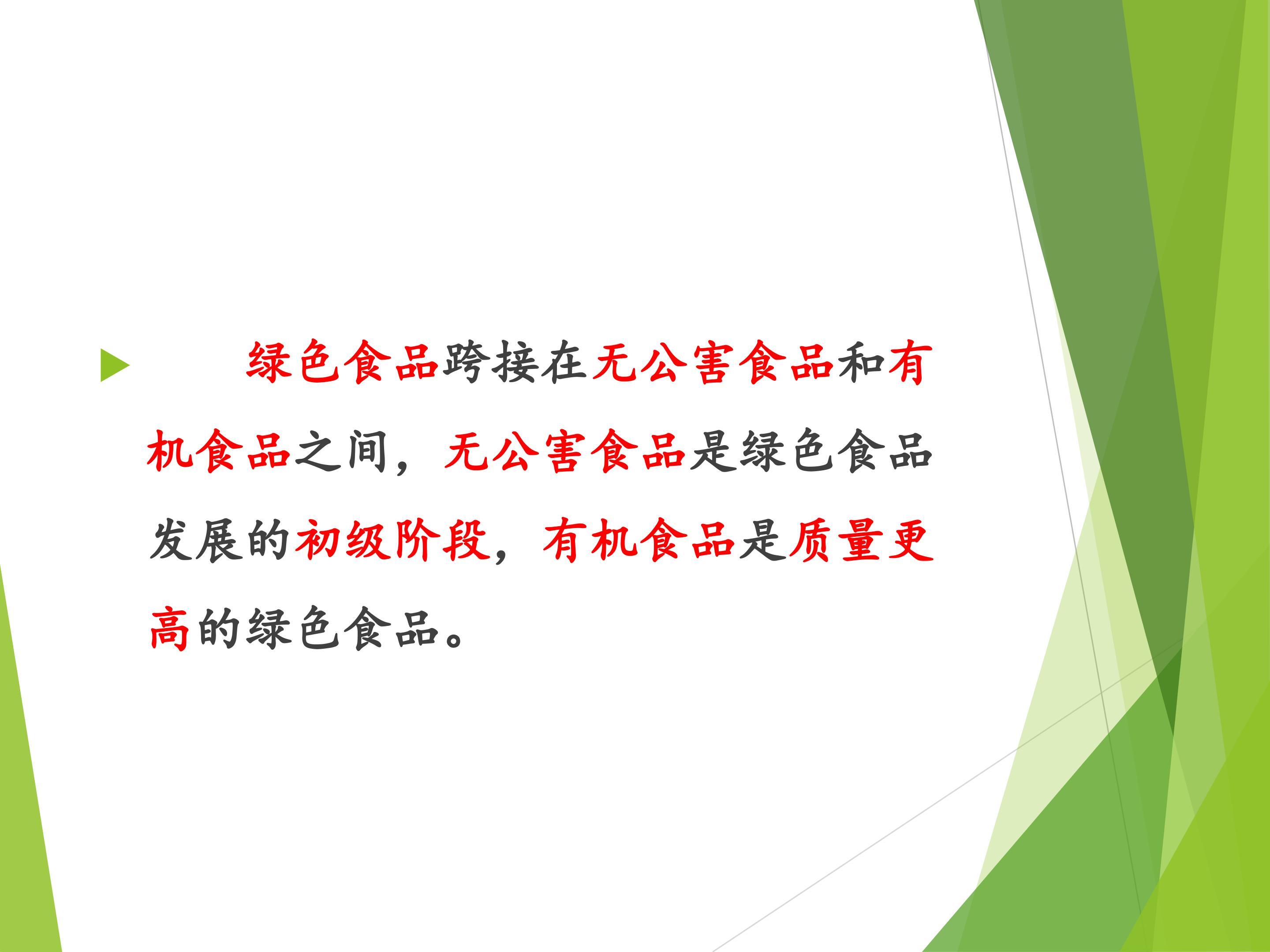 绿色食品跨接在无公害食品和有机食品之间，无公害食品是绿色食品发展的初级阶段，有机食品是质量更高的绿色食品。